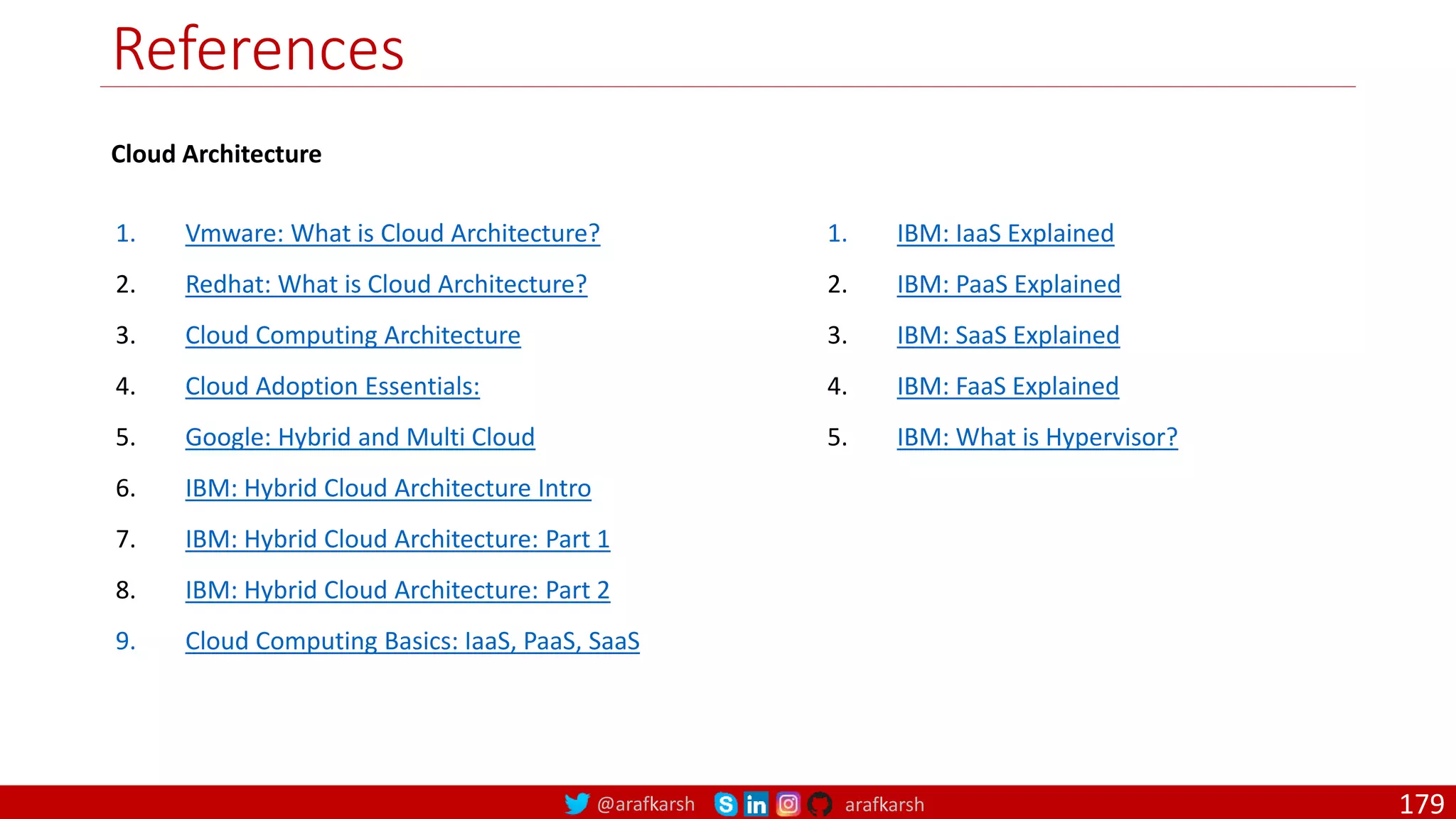 References

Cloud Architecture

1. Vmware: What is Cloud Architecture?
2. Redhat: What is Cloud Architecture?
3. Cloud Computing Architecture
4. Cloud Adoption Essentials:
5. Google: Hybrid and Multi Cloud
6. IBM: Hybrid Cloud Architecture Intro
7. IBM: Hybrid Cloud Architecture: Part 1
8. IBM: Hybrid Cloud Architecture: Part 2
9. Cloud Computing Basics: IaaS, PaaS, SaaS

1. IBM: IaaS Explained
2. IBM: PaaS Explained
3. IBM: SaaS Explained
4. IBM: FaaS Explained
5. IBM: What is Hypervisor?

@arafkarsh arafkarsh 179